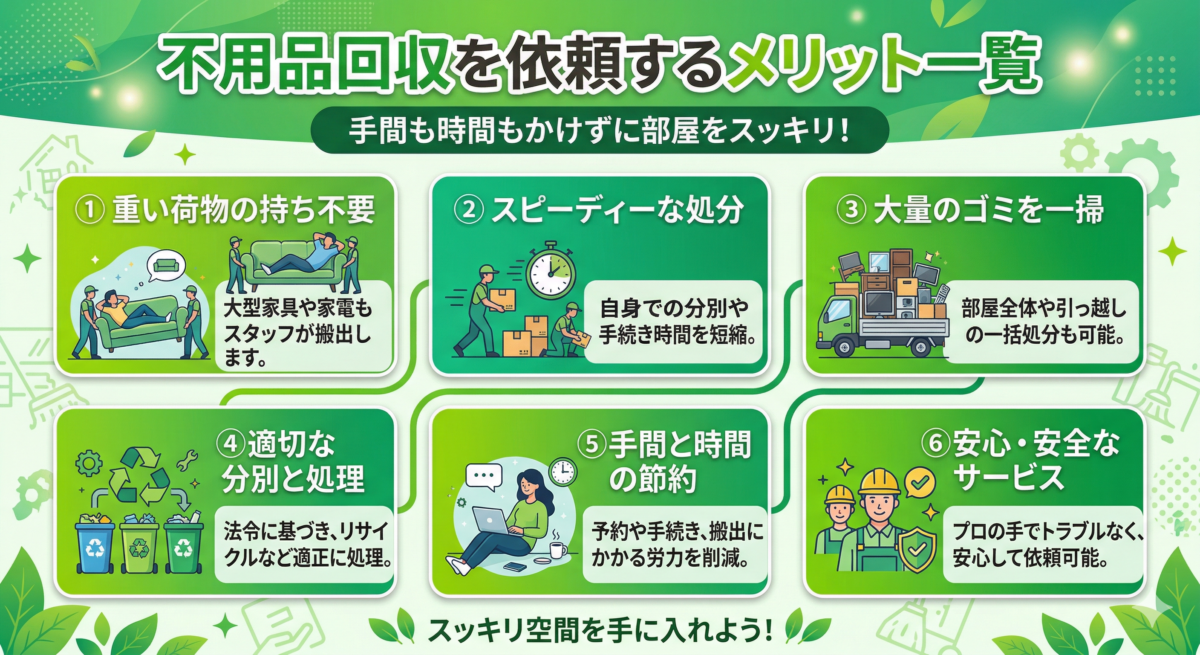 不用品回収を依頼するメリット一覧

手間も時間もかけずに部屋をスッキリ！

① 重い荷物の持ち不要

大型家具や家電もスタッフが搬出します。

② スピーディーな処分

自身での分別や手続き時間を短縮。

③ 大量のゴミを一掃

部屋全体や引っ越しの一括処分も可能。

④適切な分別と処理

法令に基づき、リサイクルなど適正に処理。

⑤手間と時間の節約

予約や手続き、搬出にかかる労力を削減。

⑥安心・安全なサービス

プロの手でトラブルなく、安心して依頼可能。

スッキリ空間を手に入れよう！